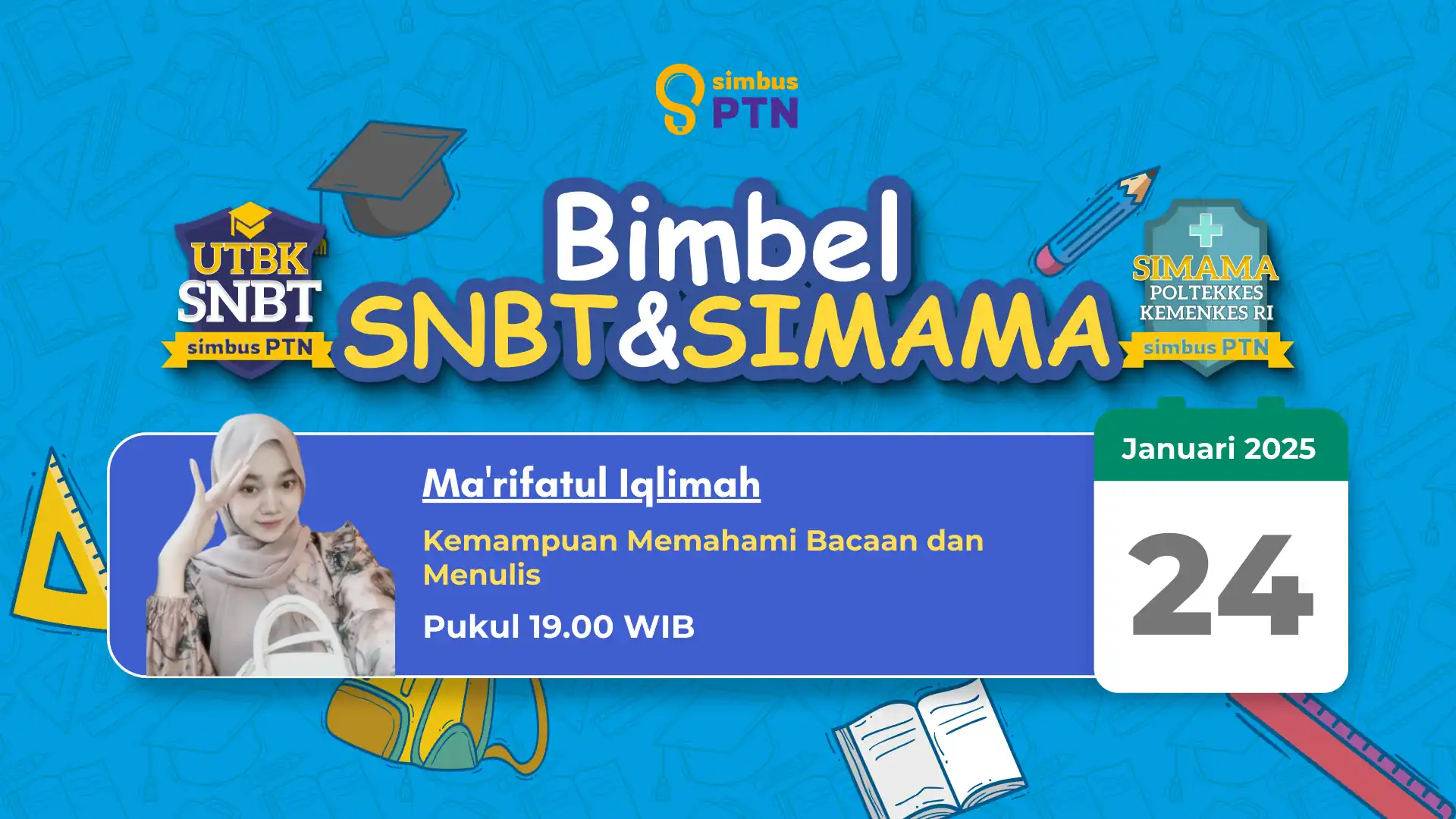 simbus PTN

UTBK SNBT simbus PTN

Bimbel SNBT&SIMAMA

SIMAMA POLTEKKES KEMENKES RI simbus PTN

Ma'rifatul Iqlimah

Kemampuan Memahami Bacaan dan Menulis

Pukul 19.00 WIB

Januari 2025

24